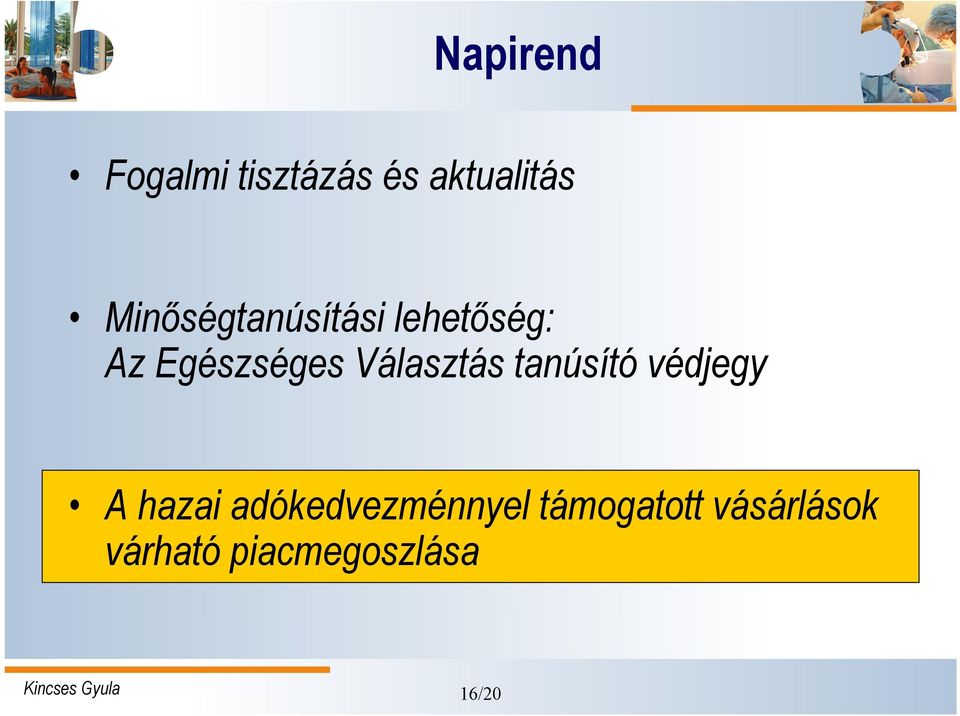 Napirend

• Fogalmi tisztázás és aktualitás

• Minőségtanúsítási lehetőség: Az Egészséges Választás tanúsító védjegy

• A hazai adókedvezménnyel támogatott vásárlások várható piacmegoszlása

Kincses Gyula

16/20